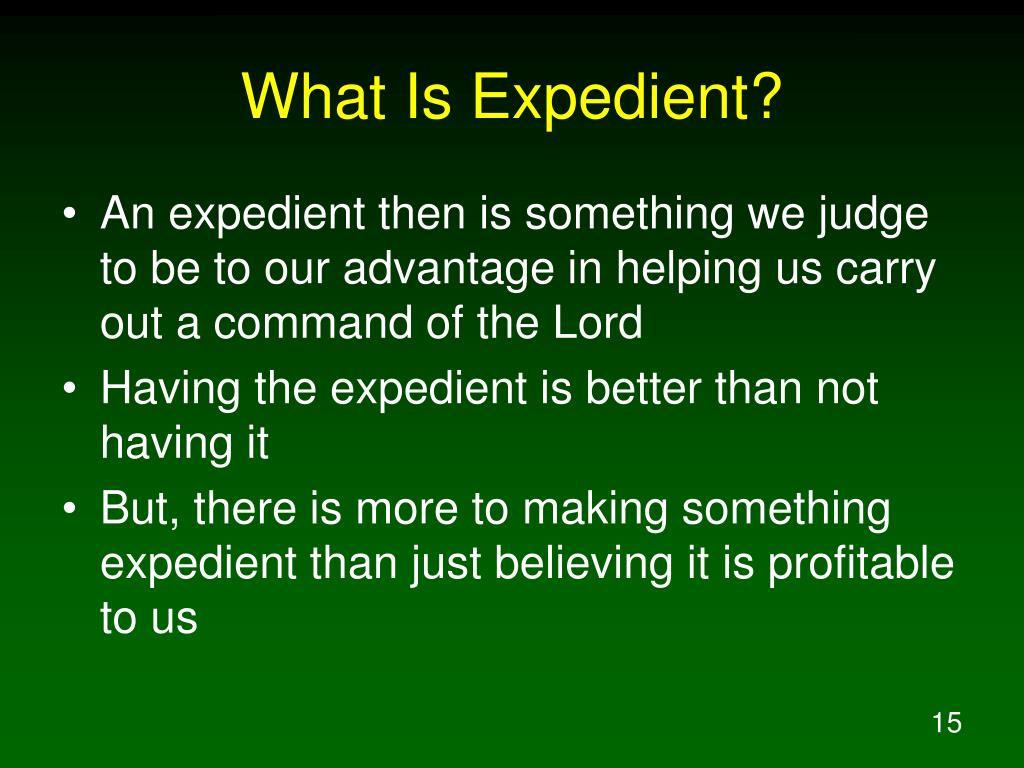 What Is Expedient?

• An expedient then is something we judge to be to our advantage in helping us carry out a command of the Lord
• Having the expedient is better than not having it
• But, there is more to making something expedient than just believing it is profitable to us

15